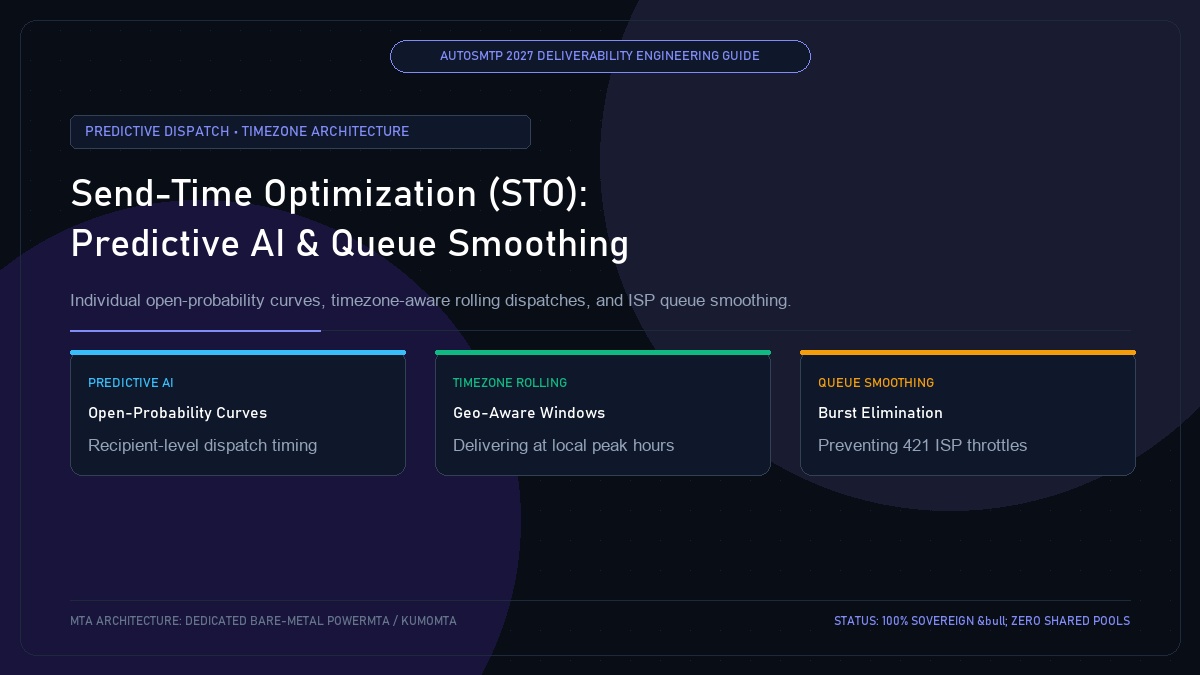 AUTOSMTP 2027 DELIVERABILITY ENGINEERING GUIDE

PREDICTIVE DISPATCH • TIMEZONE ARCHITECTURE

Send-Time Optimization (STO): Predictive AI & Queue Smoothing

Individual open-probability curves, timezone-aware rolling dispatches, and ISP queue smoothing.

PREDICTIVE AI
Open-Probability Curves
Recipient-level dispatch timing

TIMEZONE ROLLING
Geo-Aware Windows
Delivering at local peak hours

QUEUE SMOOTHING
Burst Elimination
Preventing 421 ISP throttles

MTA ARCHITECTURE: DEDICATED BARE-METAL POWERMTA / KUMOMTA

STATUS: 100% SOVEREIGN &bull; ZERO SHARED POOLS